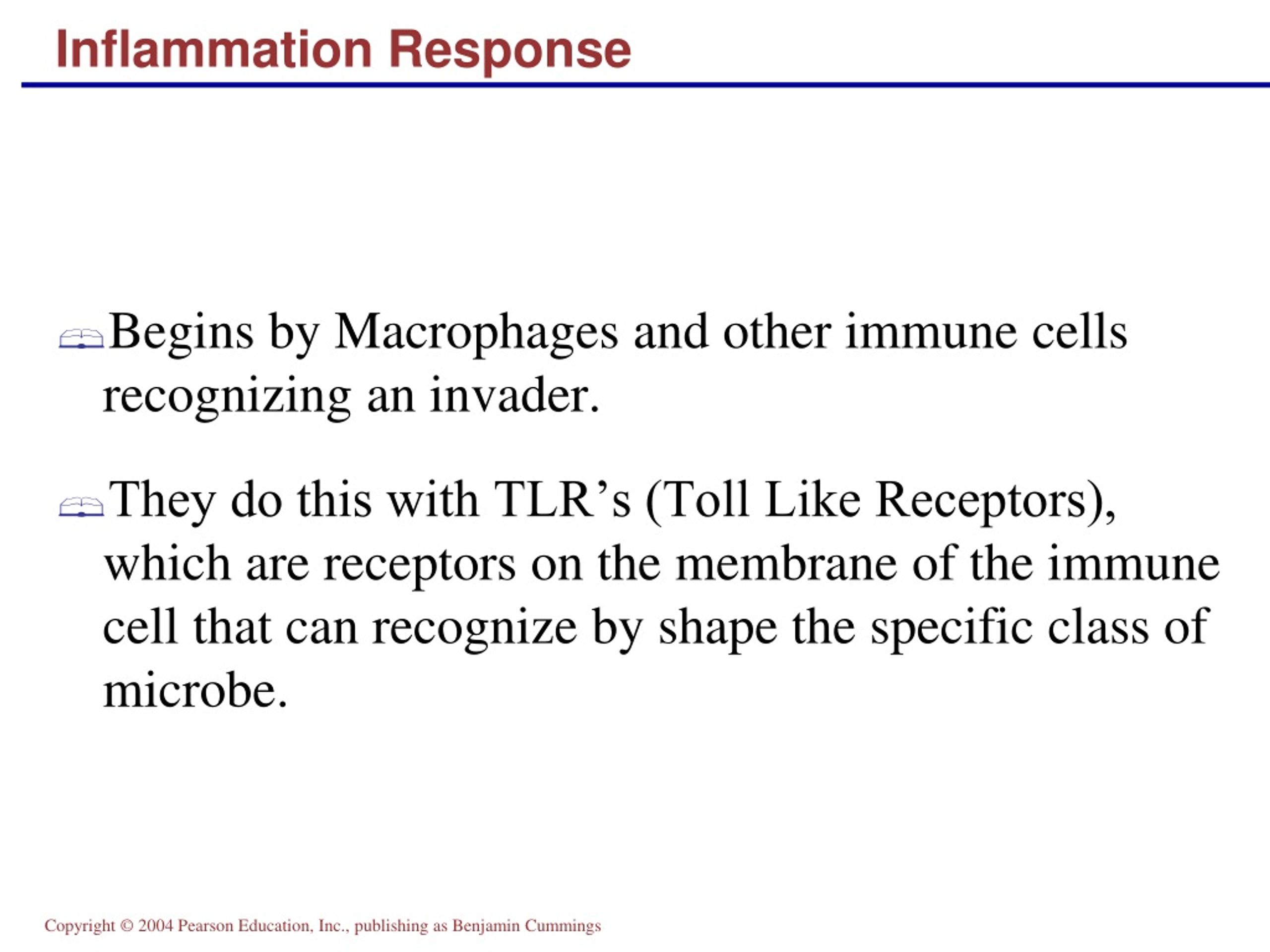 Inflammation Response

Begins by Macrophages and other immune cells recognizing an invader.

They do this with TLR’s (Toll Like Receptors), which are receptors on the membrane of the immune cell that can recognize by shape the specific class of microbe.

Copyright © 2004 Pearson Education, Inc., publishing as Benjamin Cummings